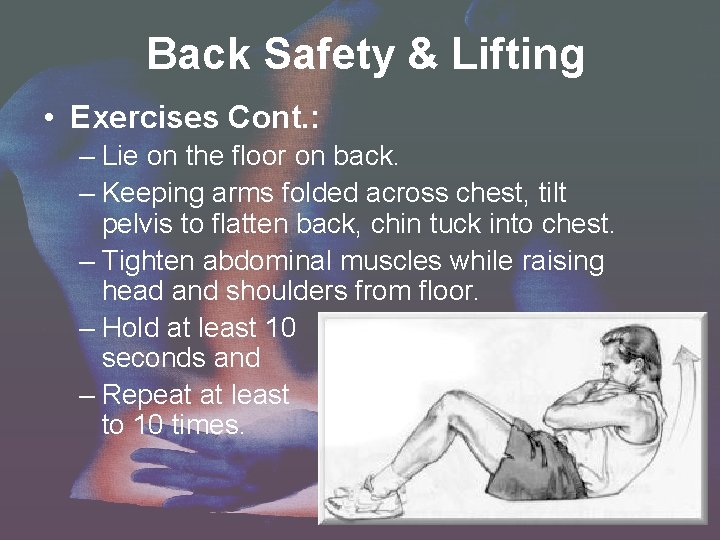 Back Safety & Lifting

• Exercises Cont.:

– Lie on the floor on back.

– Keeping arms folded across chest, tilt pelvis to flatten back, chin tuck into chest.

– Tighten abdominal muscles while raising head and shoulders from floor.

– Hold at least 10 seconds and

– Repeat at least to 10 times.